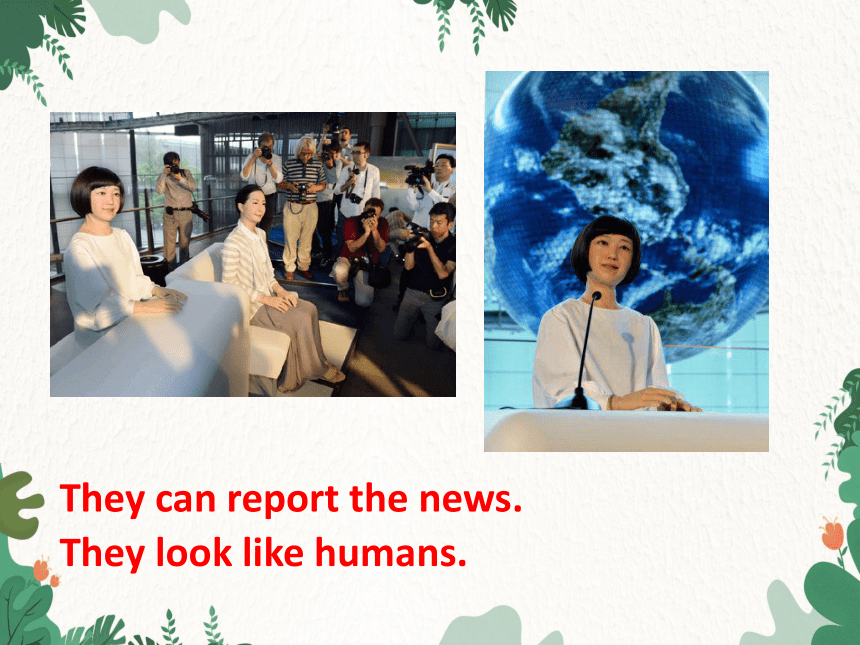 They can report the news.
They look like humans.